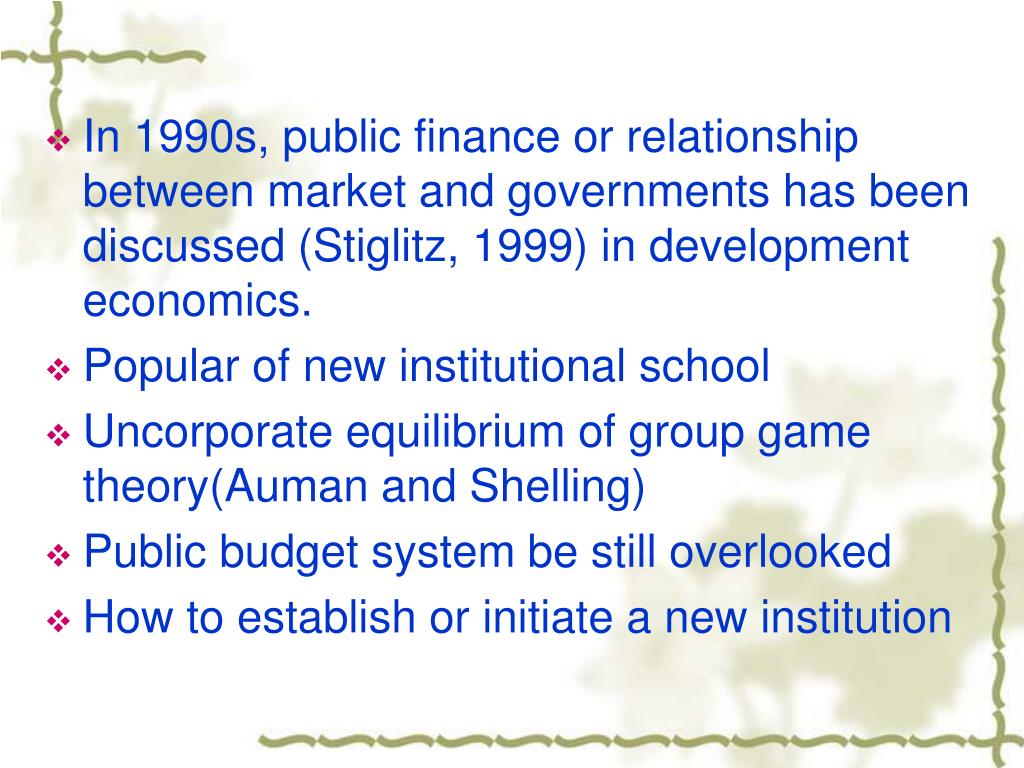 ❖ In 1990s, public finance or relationship between market and governments has been discussed (Stiglitz, 1999) in development economics.

❖ Popular of new institutional school

❖ Uncorporate equilibrium of group game theory(Auman and Shelling)

❖ Public budget system be still overlooked

❖ How to establish or initiate a new institution